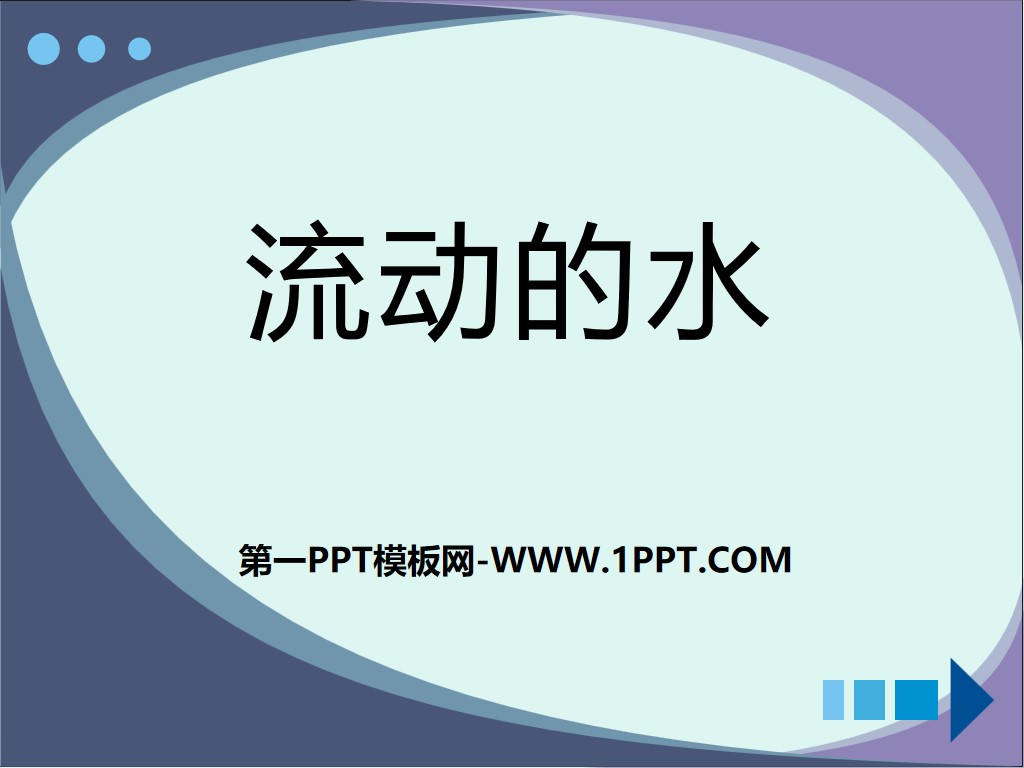 流动的水

第一PPT模板网-WWW.1PPT.COM